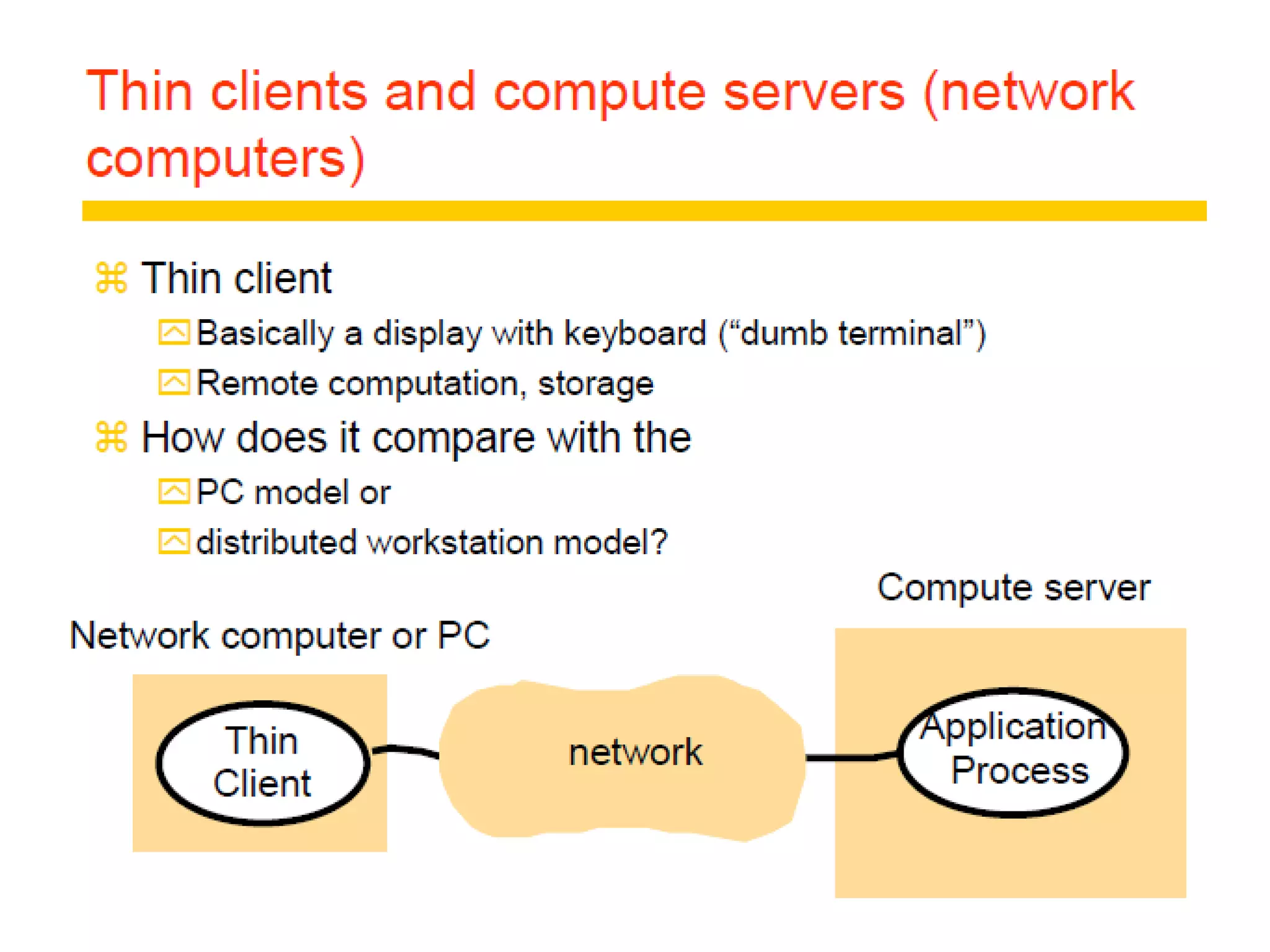 Thin clients and compute servers (network computers)

⌘ Thin client
Basically a display with keyboard (“dumb terminal”)
Remote computation, storage
⌘ How does it compare with the
PC model or
distributed workstation model?

Compute server

Network computer or PC

Thin Client

network

Application Process